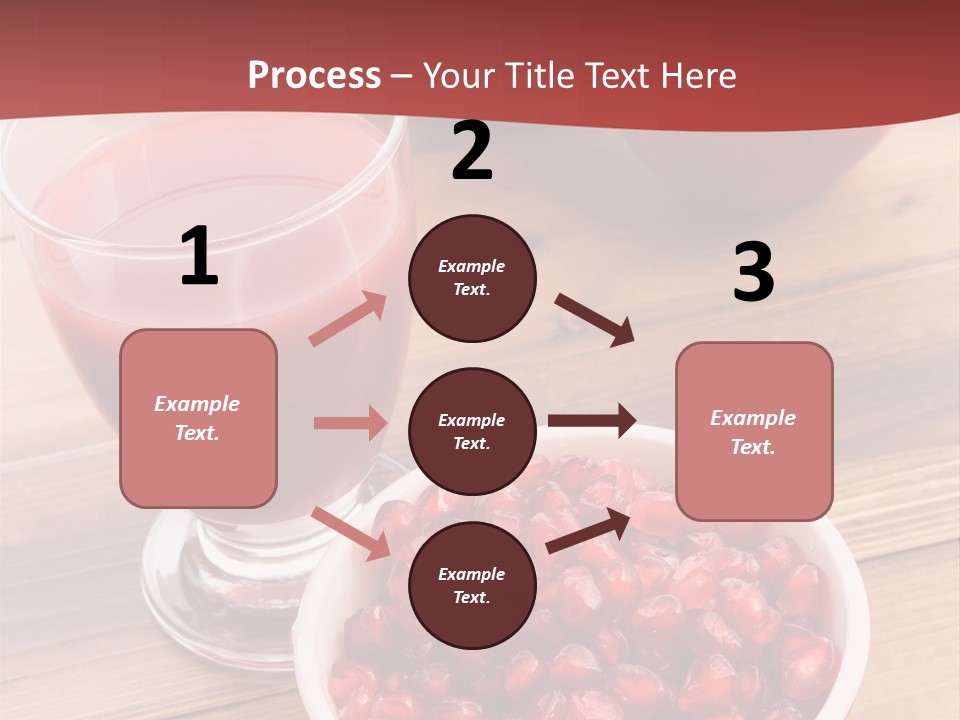 Process – Your Title Text Here

1

Example Text.

2

Example Text.

Example Text.

Example Text.

3

Example Text.